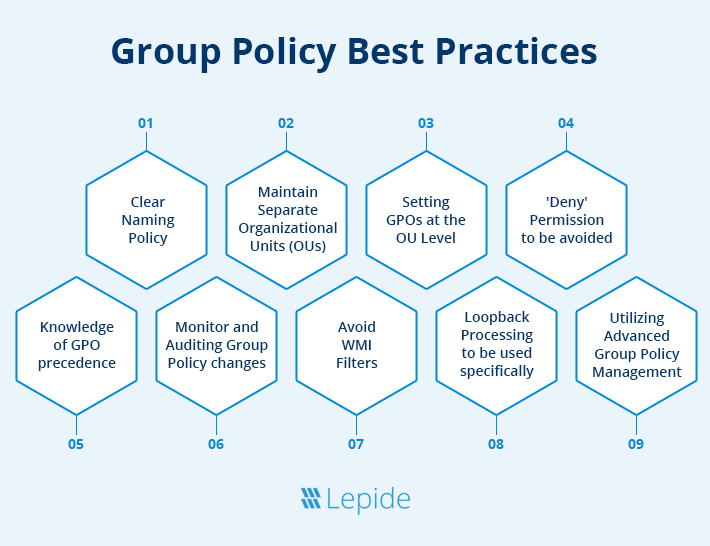 Group Policy Best Practices

01
Clear Naming Policy

02
Maintain Separate Organizational Units (OUs)

03
Setting GPOs at the OU Level

04
'Deny' Permission to be avoided

Knowledge of GPO precedence
05

Monitor and Auditing Group Policy changes
06

Avoid WMI Filters
07

Loopback Processing to be used specifically
08

Utilizing Advanced Group Policy Management
09

Lepide